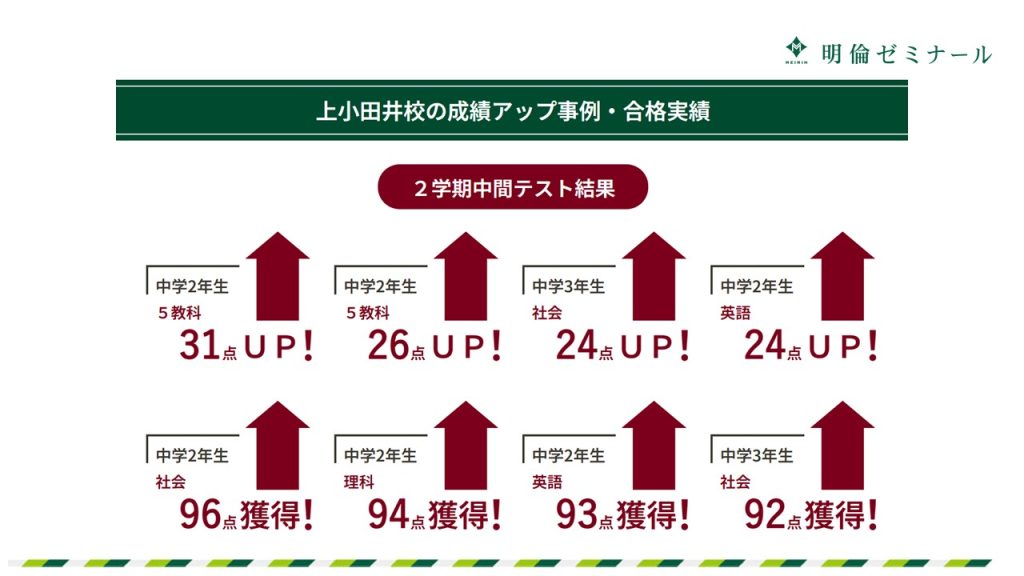 MEIRIN 明倫ゼミナール

上小田井校の成績アップ事例・合格実績

２学期中間テスト結果

中学2年生
５教科
31点ＵＰ！

中学2年生
５教科
26点ＵＰ！

中学3年生
社会
24点ＵＰ！

中学2年生
英語
24点ＵＰ！

中学2年生
社会
96点獲得！

中学2年生
理科
94点獲得！

中学2年生
英語
93点獲得！

中学3年生
社会
92点獲得！